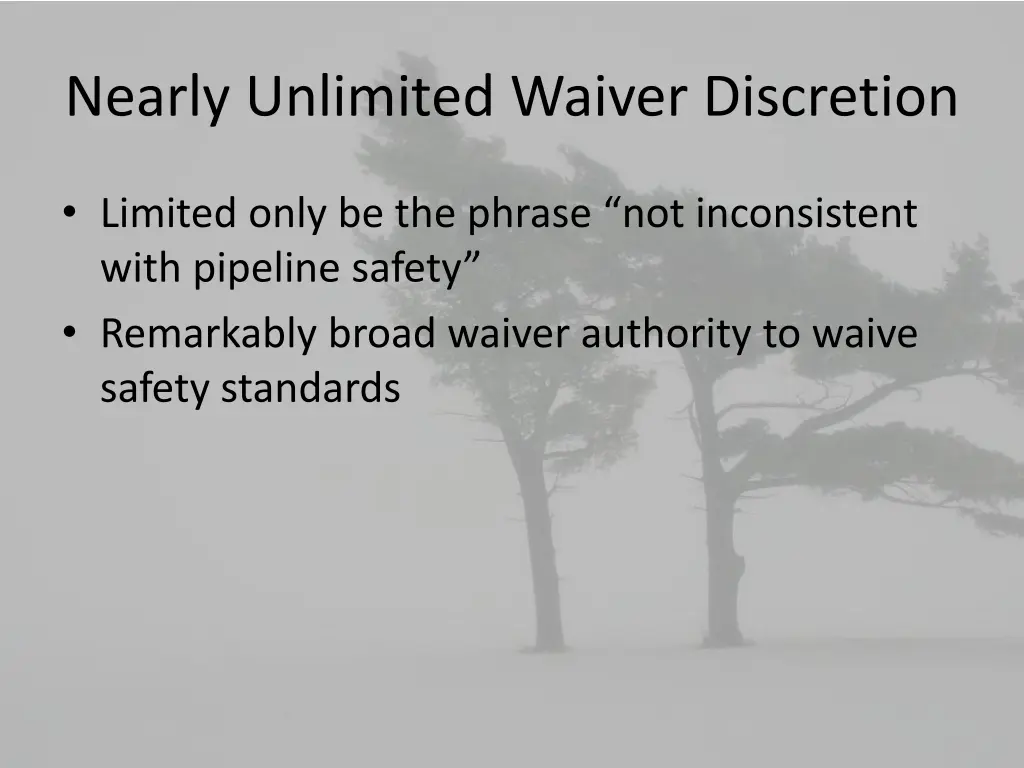 Nearly Unlimited Waiver Discretion

• Limited only be the phrase “not inconsistent with pipeline safety”
• Remarkably broad waiver authority to waive safety standards